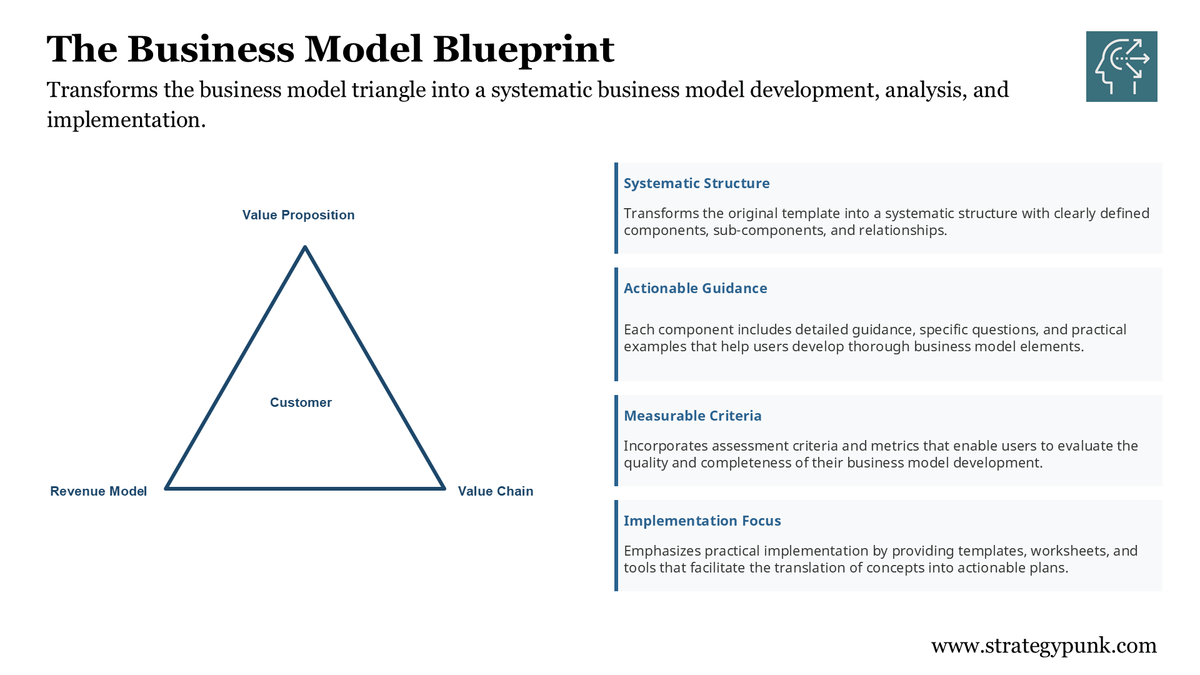 The Business Model Blueprint

Transforms the business model triangle into a systematic business model development, analysis, and implementation.

Value Proposition

Customer

Revenue Model

Value Chain

Systematic Structure

Transforms the original template into a systematic structure with clearly defined components, sub-components, and relationships.

Actionable Guidance

Each component includes detailed guidance, specific questions, and practical examples that help users develop thorough business model elements.

Measurable Criteria

Incorporates assessment criteria and metrics that enable users to evaluate the quality and completeness of their business model development.

Implementation Focus

Emphasizes practical implementation by providing templates, worksheets, and tools that facilitate the translation of concepts into actionable plans.

www.strategypunk.com